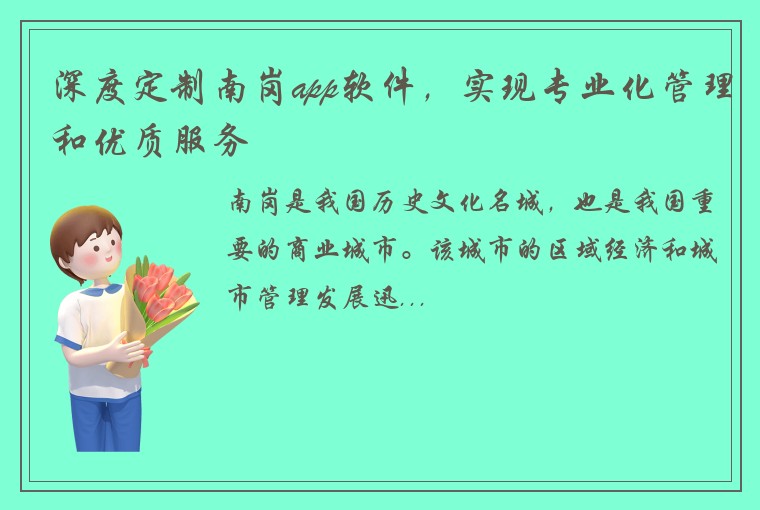 深度定制南岗app软件，实现专业化管理和优质服务

南岗是我国历史文化名城，也是我国重要的商业城市。该城市的区域经济和城市管理发展迅...